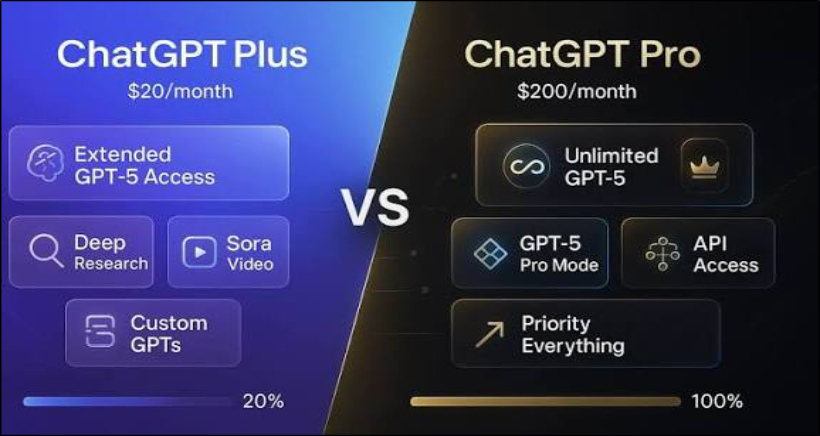 ChatGPT Plus
$20/month

Extended GPT-5 Access

Deep Research

Sora Video

Custom GPTs

20%

VS

ChatGPT Pro
$200/month

Unlimited GPT-5

GPT-5 Pro Mode

API Access

Priority Everything

100%